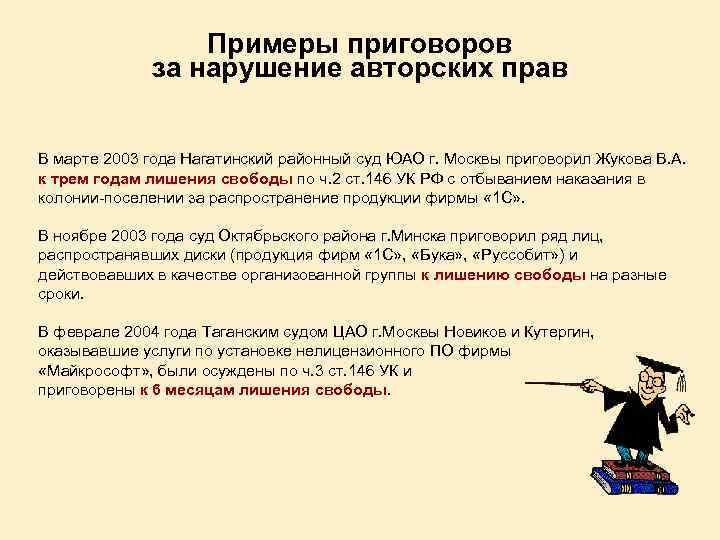 Примеры приговоров за нарушение авторских прав

В марте 2003 года Нагатинский районный суд ЮАО г. Москвы приговорил Жукова В.А. к трем годам лишения свободы по ч.2 ст.146 УК РФ с отбыванием наказания в колонии-поселении за распространение продукции фирмы «1С».

В ноябре 2003 года суд Октябрьского района г.Минска приговорил ряд лиц, распространявших диски (продукция фирм «1С», «Бука», «Руссобит») и действовавших в качестве организованной группы к лишению свободы на разные сроки.

В феврале 2004 года Таганским судом ЦАО г.Москвы Новиков и Кутергин, оказывавшие услуги по установке нелицензионного ПО фирмы «Майкрософт», были осуждены по ч.3 ст.146 УК и приговорены к 6 месяцам лишения свободы.